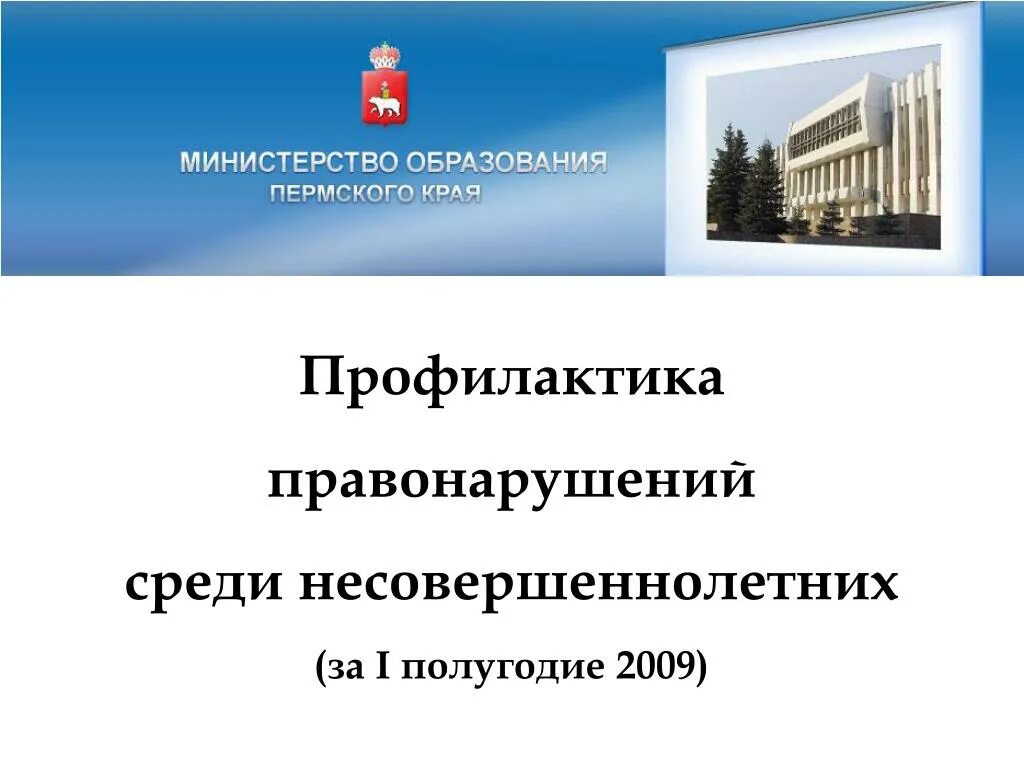 МИНИСТЕРСТВО ОБРАЗОВАНИЯ
ПЕРМСКОГО КРАЯ

Профилактика правонарушений среди несовершеннолетних

(за I полугодие 2009)